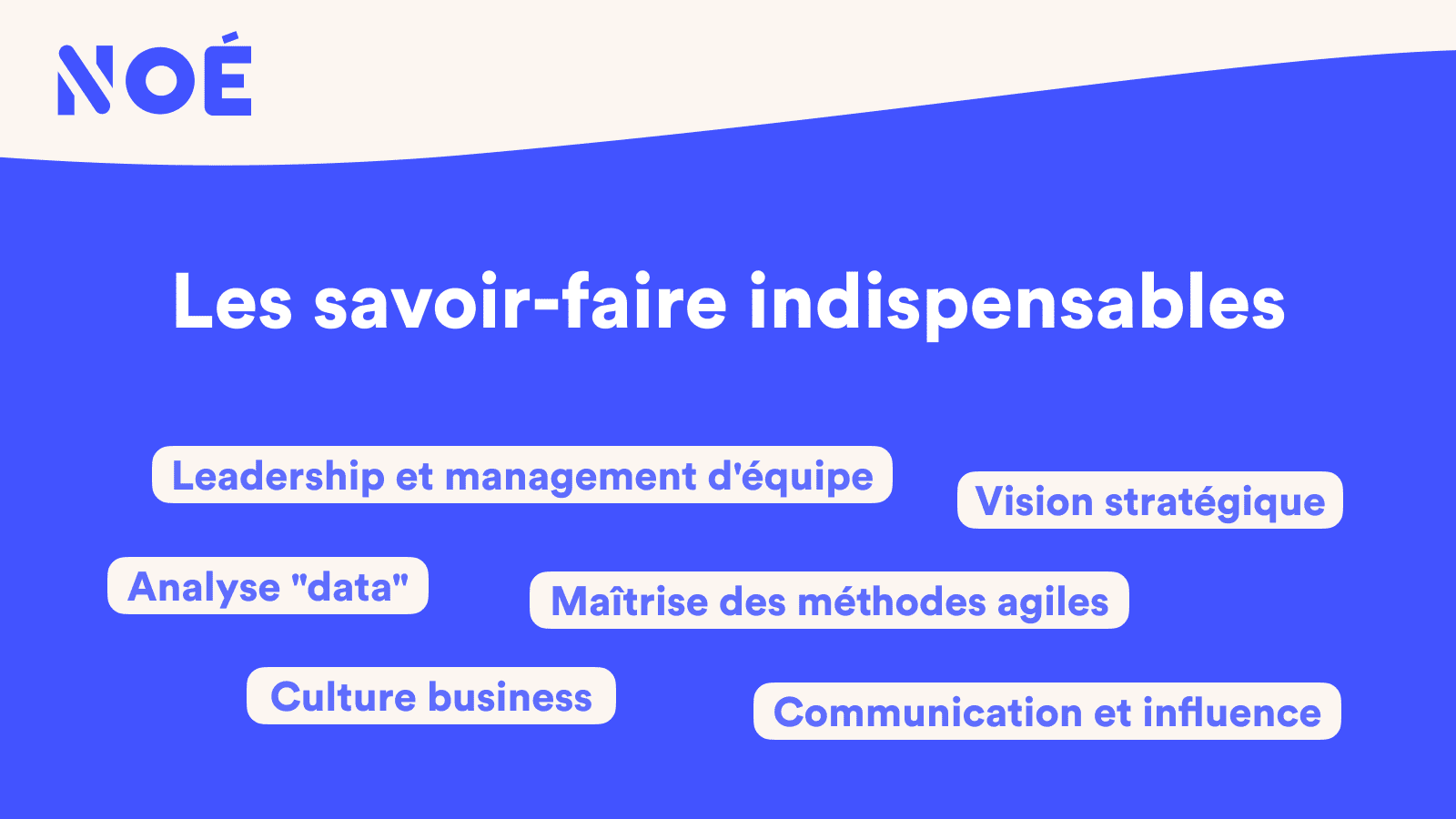 NOÉ

Les savoir-faire indispensables

Leadership et management d'équipe

Vision stratégique

Analyse "data"

Maîtrise des méthodes agiles

Culture business

Communication et influence